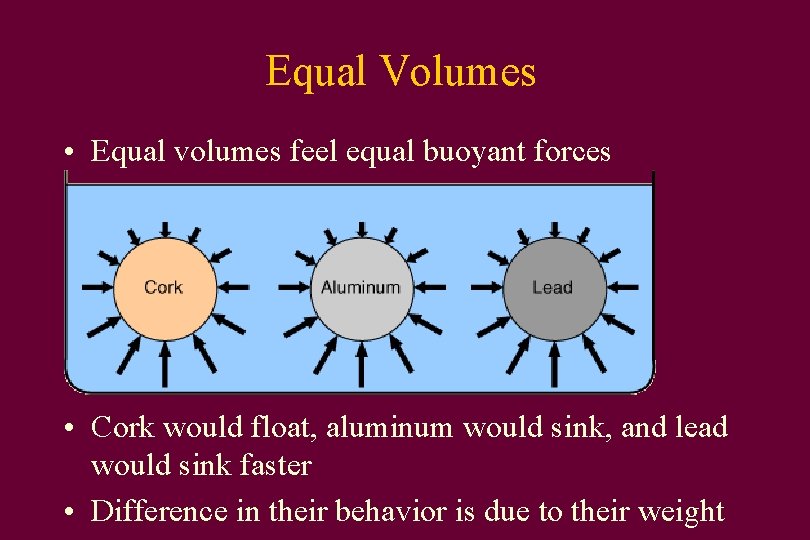 Equal Volumes

• Equal volumes feel equal buoyant forces

Cork

Aluminum

Lead

• Cork would float, aluminum would sink, and lead would sink faster

• Difference in their behavior is due to their weight